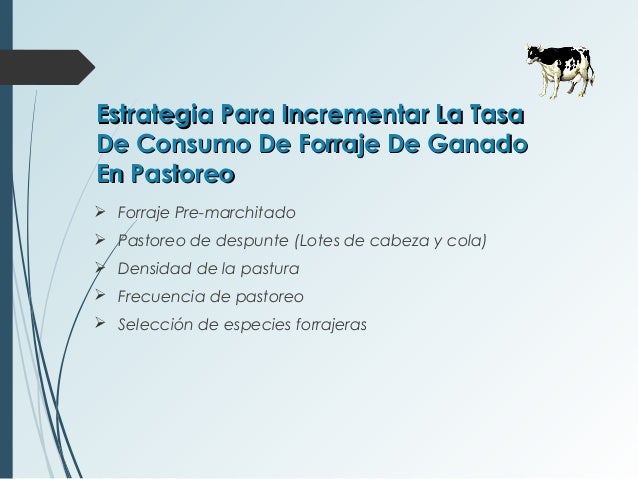 Estrategia Para Incrementar La Tasa De Consumo De Forraje De Ganado En Pastoreo

➢ Forraje Pre-marchitado
➢ Pastoreo de despunte (Lotes de cabeza y cola)
➢ Densidad de la pastura
➢ Frecuencia de pastoreo
➢ Selección de especies forrajeras